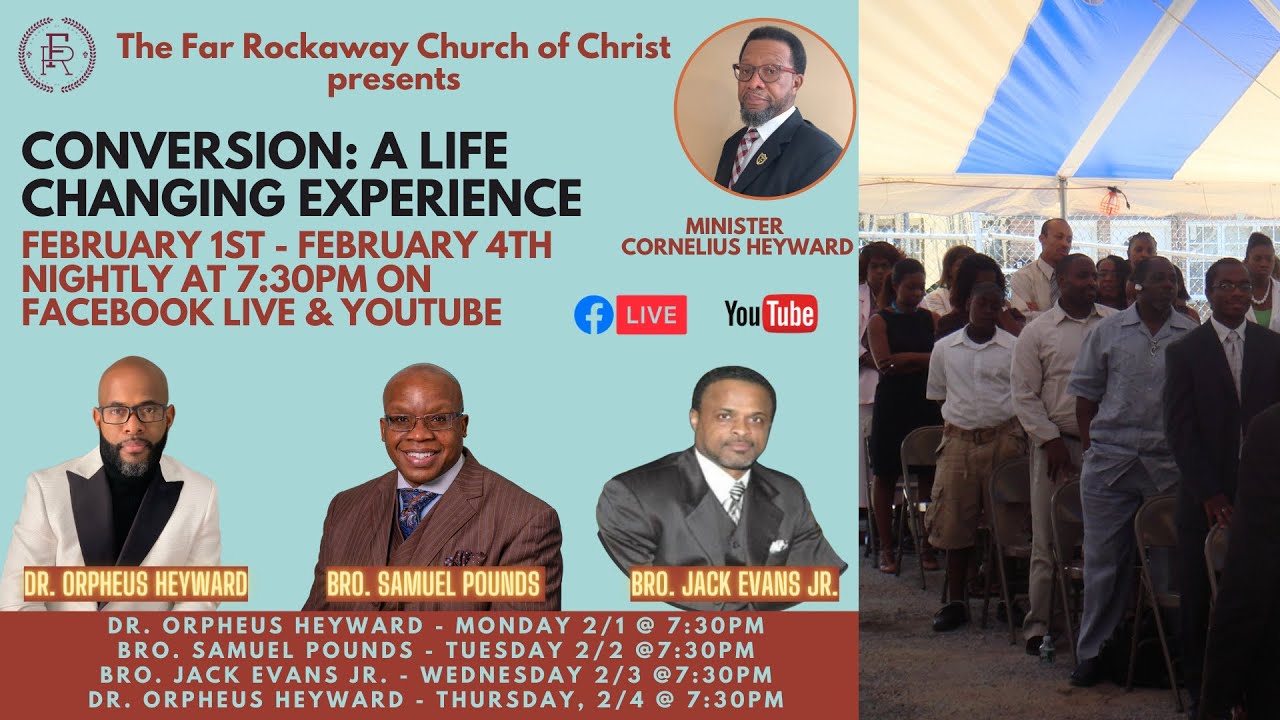 FR

The Far Rockaway Church of Christ presents

CONVERSION: A LIFE CHANGING EXPERIENCE

FEBRUARY 1ST - FEBRUARY 4TH NIGHTLY AT 7:30PM ON FACEBOOK LIVE & YOUTUBE

MINISTER CORNELIUS HEYWARD

LIVE

YouTube

DR. ORPHEUS HEYWARD

BRO. SAMUEL POUNDS

BRO. JACK EVANS JR.

DR. ORPHEUS HEYWARD - MONDAY 2/1 @ 7:30PM
BRO. SAMUEL POUNDS - TUESDAY 2/2 @7:30PM
BRO. JACK EVANS JR. - WEDNESDAY 2/3 @7:30PM
DR. ORPHEUS HEYWARD - THURSDAY, 2/4 @ 7:30PM